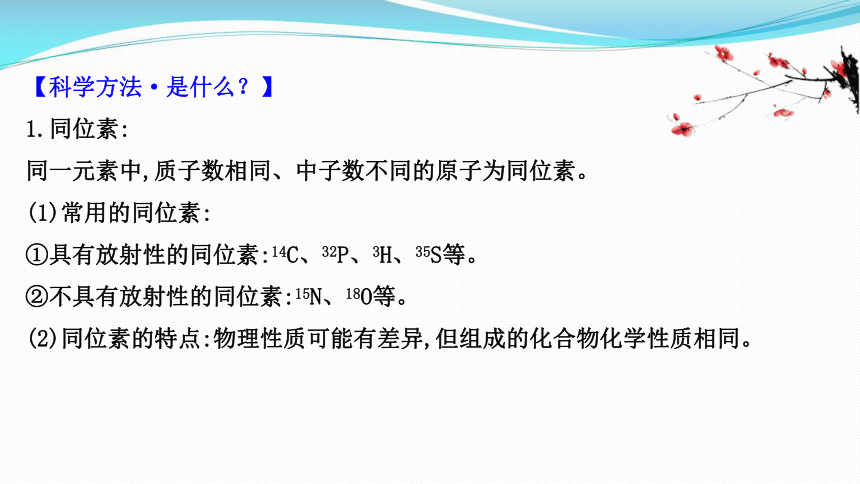 【科学方法·是什么？】

1.同位素:

同一元素中,质子数相同、中子数不同的原子为同位素。

(1)常用的同位素:

①具有放射性的同位素:$^{14}C$、$^{32}P$、$^{3}H$、$^{35}S$等。

②不具有放射性的同位素:$^{15}N$、$^{18}O$等。

(2)同位素的特点:物理性质可能有差异,但组成的化合物化学性质相同。